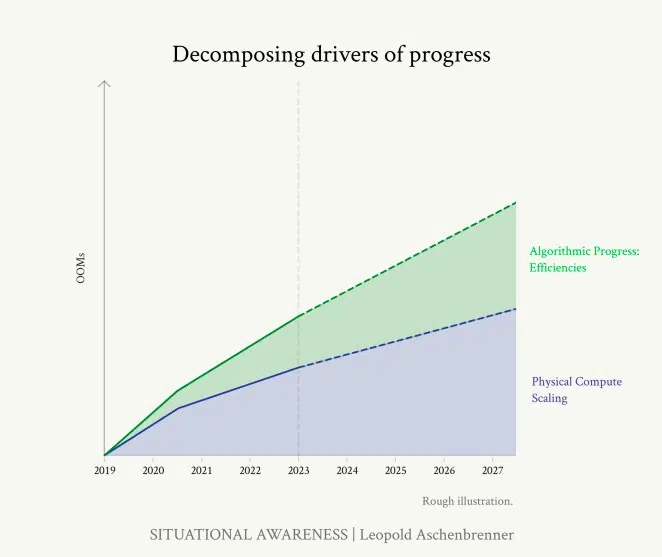 Decomposing drivers of progress

OOMs

Algorithmic Progress: Efficiencies

Physical Compute Scaling

2019 2020 2021 2022 2023 2024 2025 2026 2027

Rough illustration.

SITUATIONAL AWARENESS | Leopold Aschenbrenner